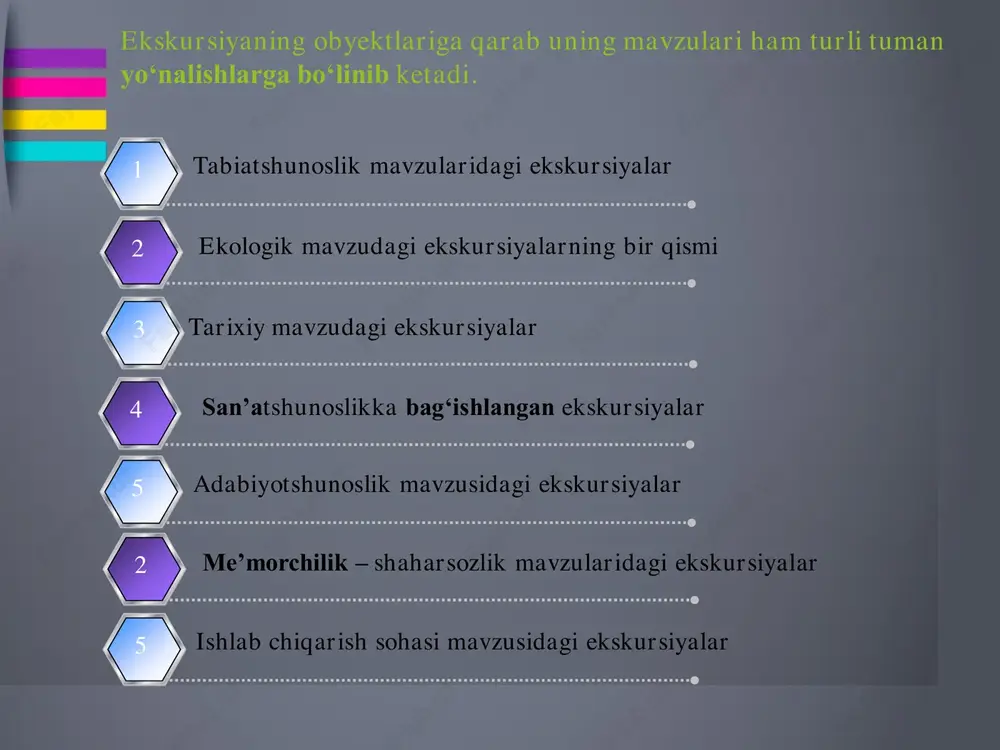 Ekskursiyaning obyektlariga qarab uning mavzulari ham turli tuman yo‘nalishlarga bo‘linib ketadi.

1 Tabiatshunoslik mavzularidagi ekskursiyalar

2 Ekologik mavzudagi ekskursiyalarning bir qismi

3 Tarixiy mavzudagi ekskursiyalar

4 San’atshunoslikka bag‘ishlangan ekskursiyalar

5 Adabiyotshunoslik mavzusidagi ekskursiyalar

2 Me’morchilik – shaharsozlik mavzularidagi ekskursiyalar

5 Ishlab chiqarish sohasi mavzusidagi ekskursiyalar